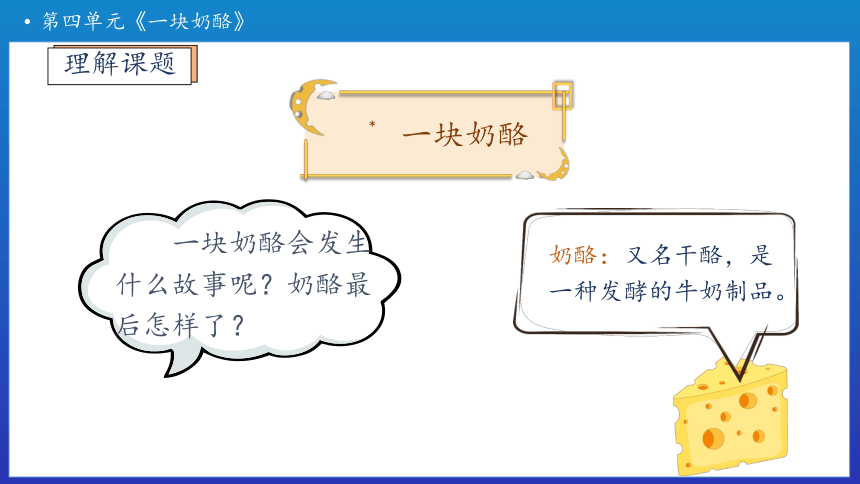 • 第四单元《一块奶酪》

理解课题

* 一块奶酪

一块奶酪会发生什么故事呢？奶酪最后怎样了？

奶酪：又名干酪，是一种发酵的牛奶制品。